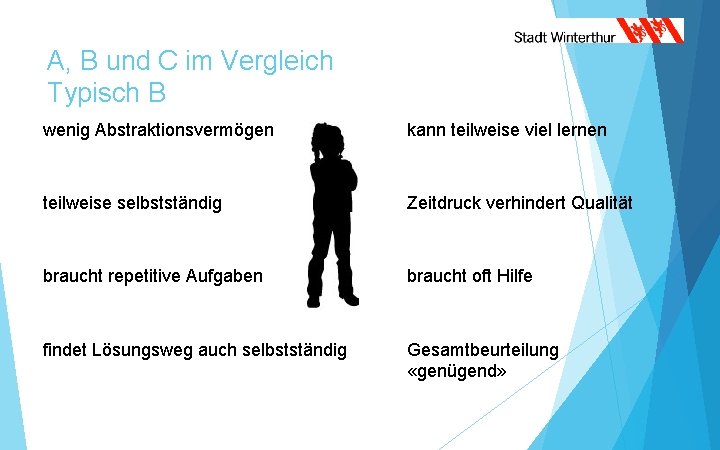 Stadt Winterthur

A, B und C im Vergleich
Typisch B

wenig Abstraktionsvermögen

teilweise selbstständig

braucht repetitive Aufgaben

findet Lösungsweg auch selbstständig

kann teilweise viel lernen

Zeitdruck verhindert Qualität

braucht oft Hilfe

Gesamtbeurteilung «genügend»